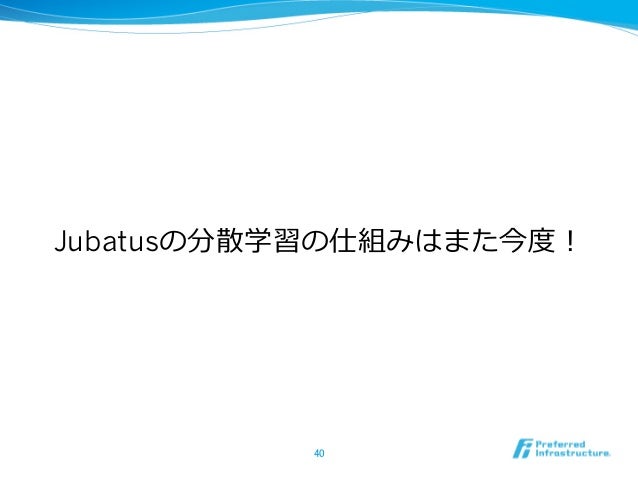 Jubatusの分散学習の仕組みはまた今度！

40

Preferred Infrastructure